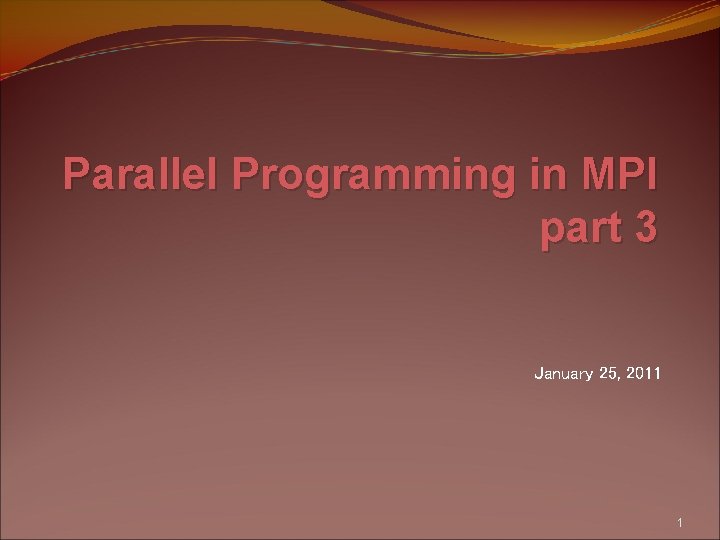 Parallel Programming in MPI part 3

January 25, 2011

1